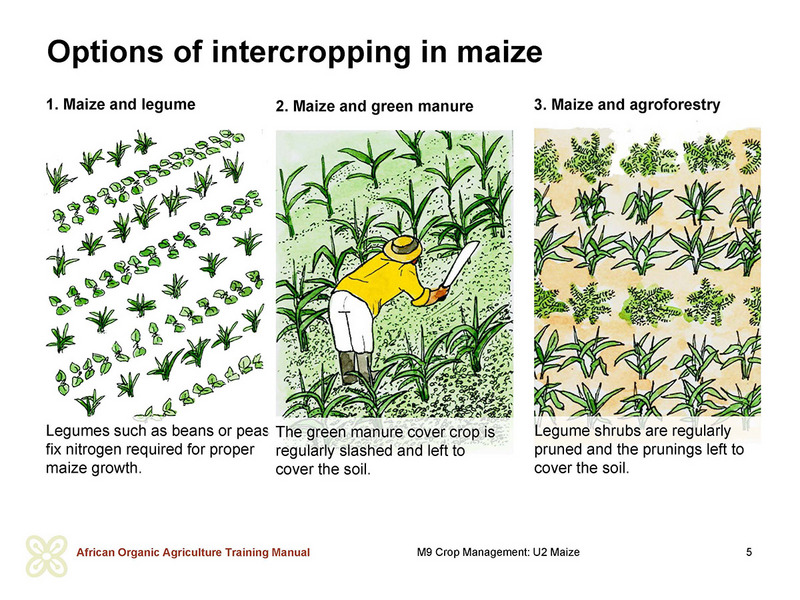 Options of intercropping in maize

1. Maize and legume

Legumes such as beans or peas fix nitrogen required for proper maize growth.

2. Maize and green manure

The green manure cover crop is regularly slashed and left to cover the soil.

3. Maize and agroforestry

Legume shrubs are regularly pruned and the prunings left to cover the soil.

African Organic Agriculture Training Manual

M9 Crop Management: U2 Maize

5